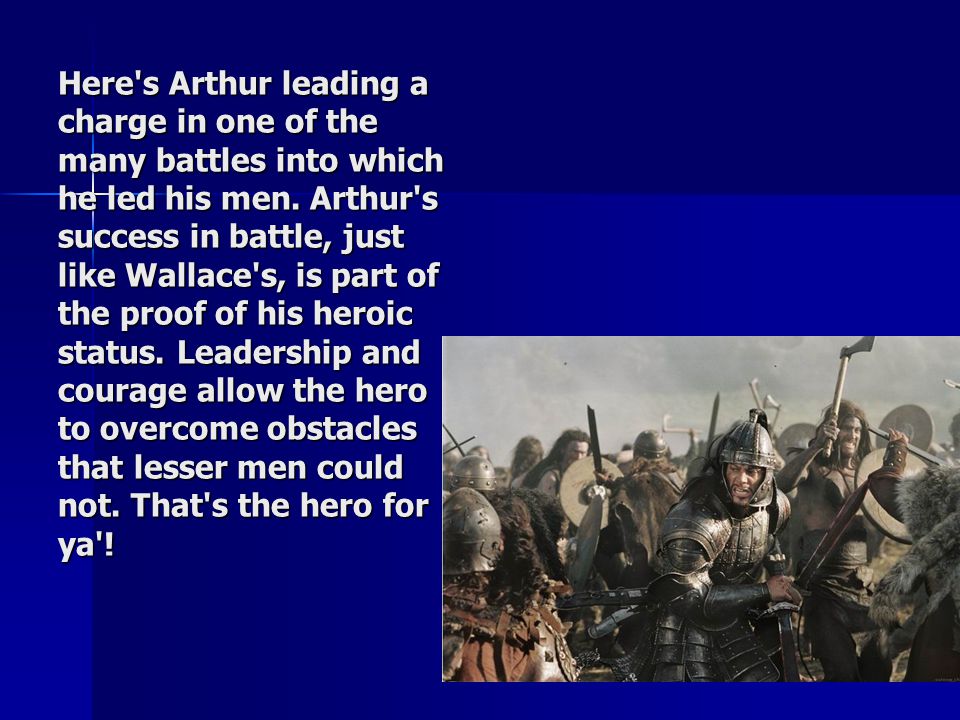 Here's Arthur leading a charge in one of the many battles into which he led his men. Arthur's success in battle, just like Wallace's, is part of the proof of his heroic status. Leadership and courage allow the hero to overcome obstacles that lesser men could not. That's the hero for ya'!